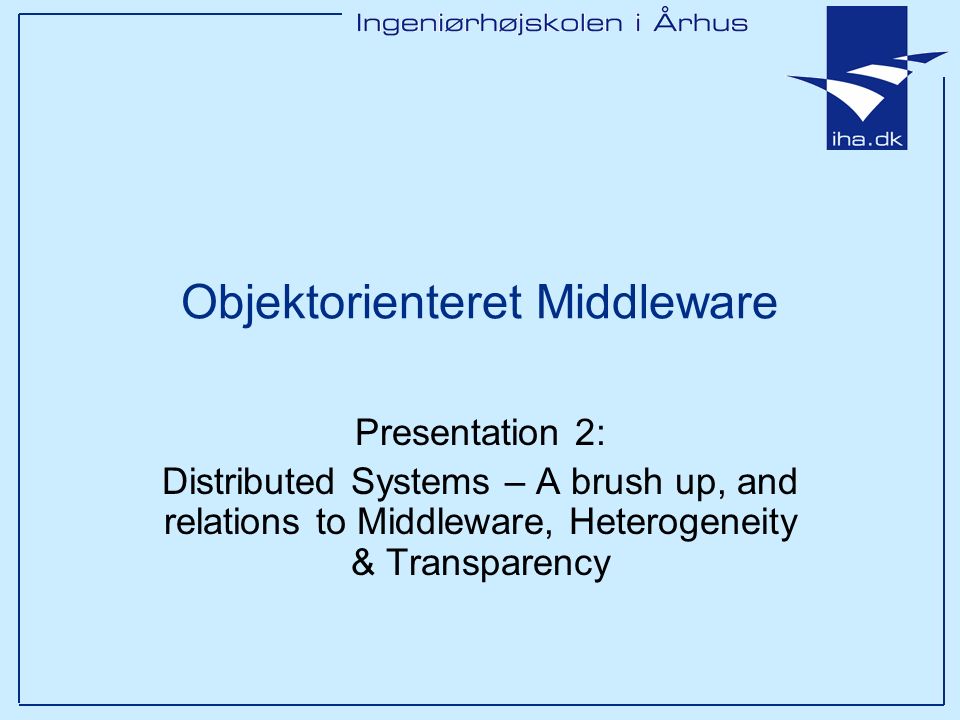 Ingeniørhøjskolen i Århus

iha.dk

Objektorienteret Middleware

Presentation 2:

Distributed Systems – A brush up, and relations to Middleware, Heterogeneity & Transparency